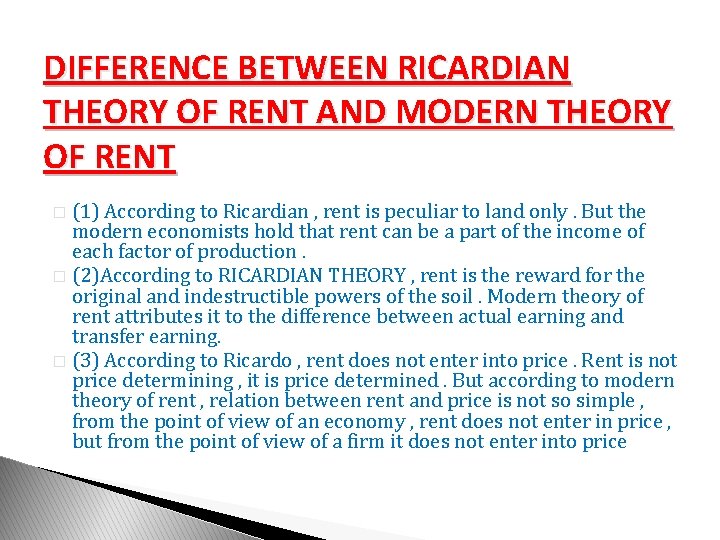 DIFFERENCE BETWEEN RICARDIAN THEORY OF RENT AND MODERN THEORY OF RENT

(1) According to Ricardian , rent is peculiar to land only . But the modern economists hold that rent can be a part of the income of each factor of production .

(2)According to RICARDIAN THEORY , rent is the reward for the original and indestructible powers of the soil . Modern theory of rent attributes it to the difference between actual earning and transfer earning.

(3) According to Ricardo , rent does not enter into price . Rent is not price determining , it is price determined . But according to modern theory of rent , relation between rent and price is not so simple , from the point of view of an economy , rent does not enter in price , but from the point of view of a firm it does not enter into price